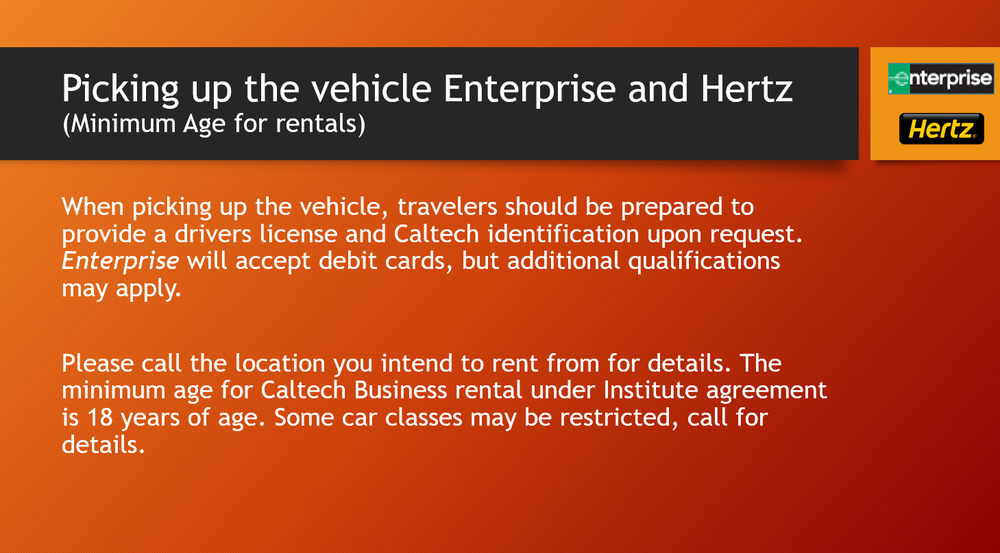 Picking up the vehicle Enterprise and Hertz
(Minimum Age for rentals)

enterprise

Hertz

When picking up the vehicle, travelers should be prepared to provide a drivers license and Caltech identification upon request. Enterprise will accept debit cards, but additional qualifications may apply.

Please call the location you intend to rent from for details. The minimum age for Caltech Business rental under Institute agreement is 18 years of age. Some car classes may be restricted, call for details.